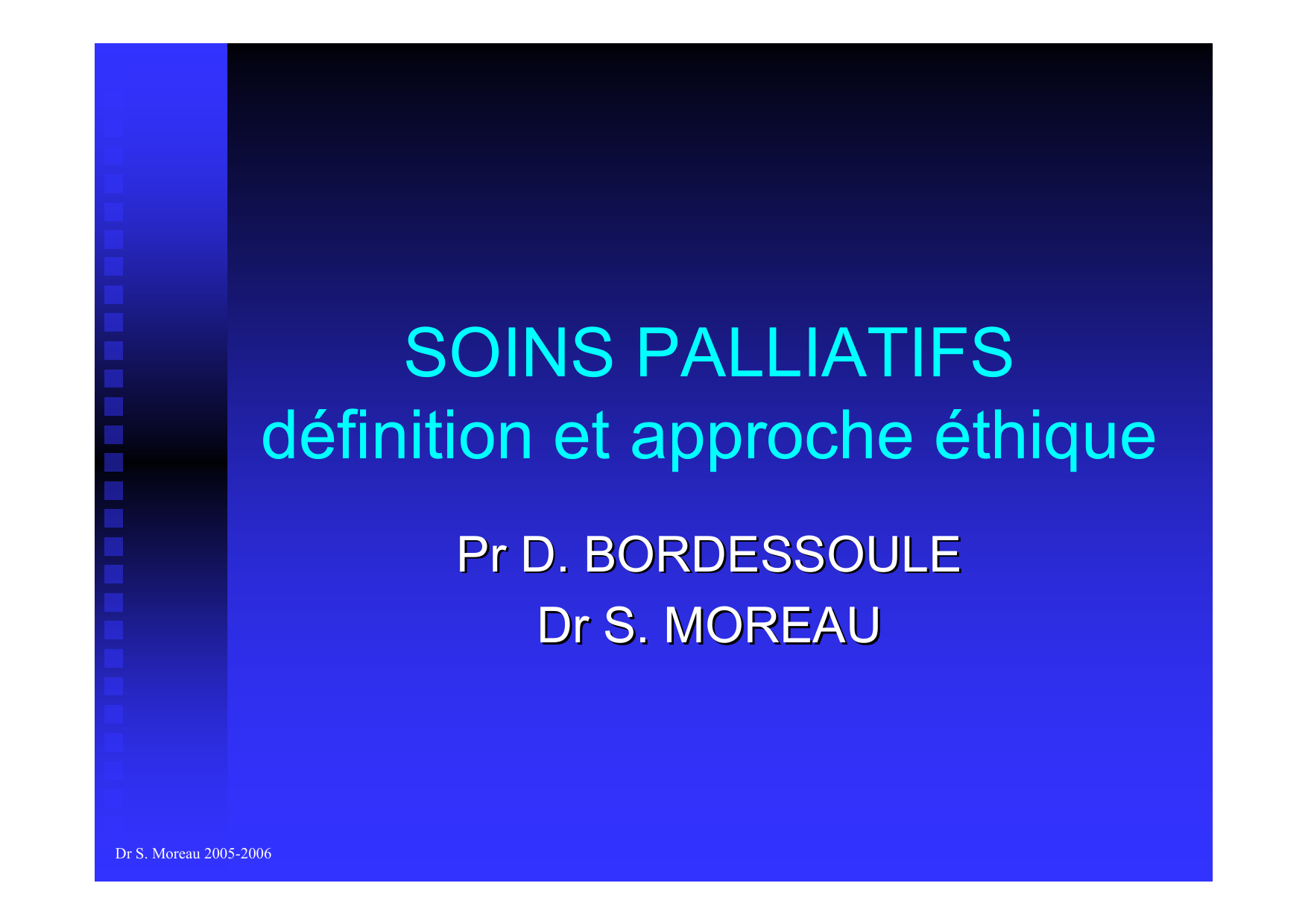 SOINS PALLIATIFS
définition et approche éthique

Pr D. BORDESSOULE
Dr S. MOREAU

Dr S. Moreau 2005-2006